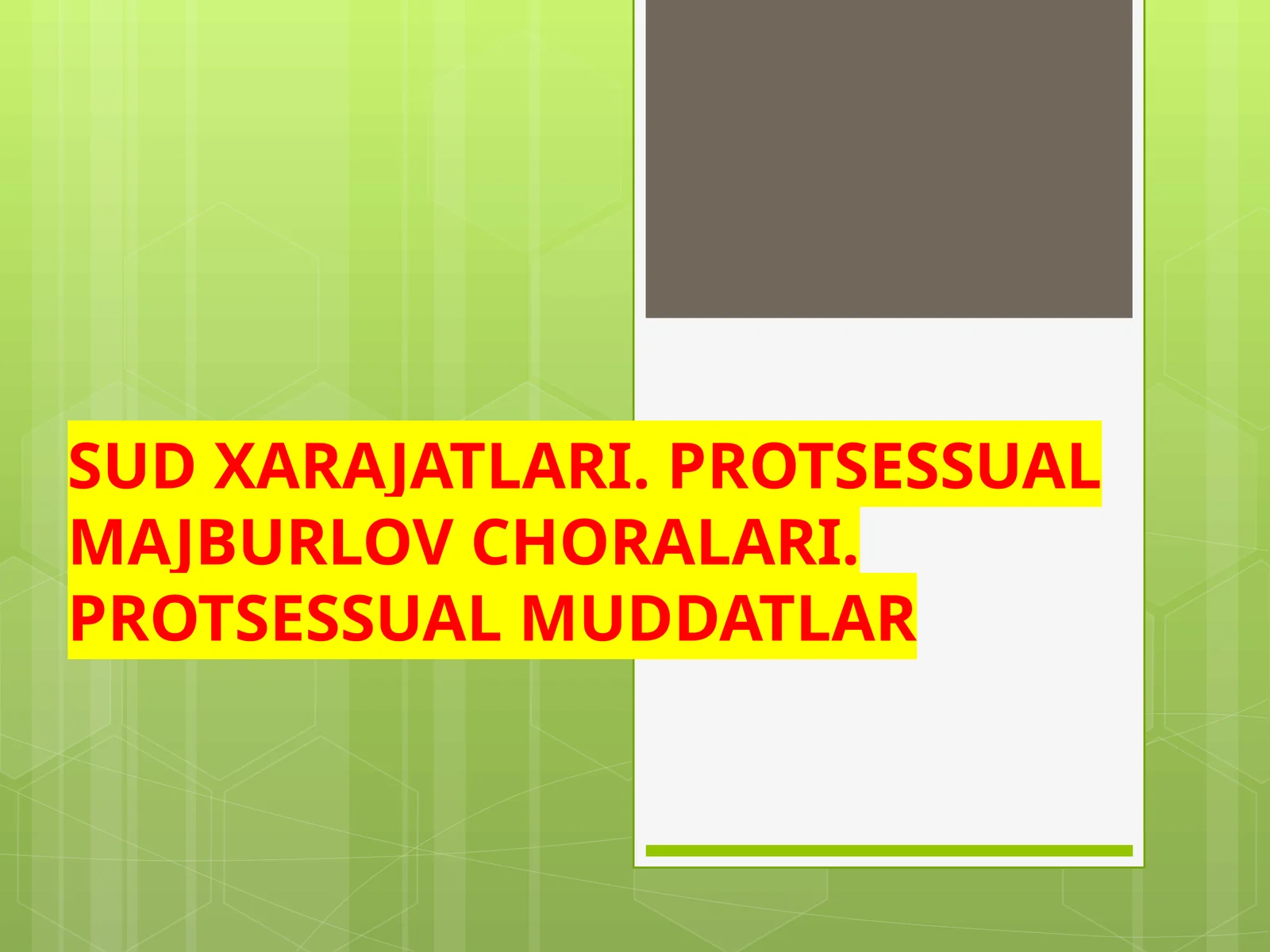 SUD XARAJATLARI. PROTSESSUAL MAJBURLOV CHORALARI. PROTSESSUAL MUDDATLAR